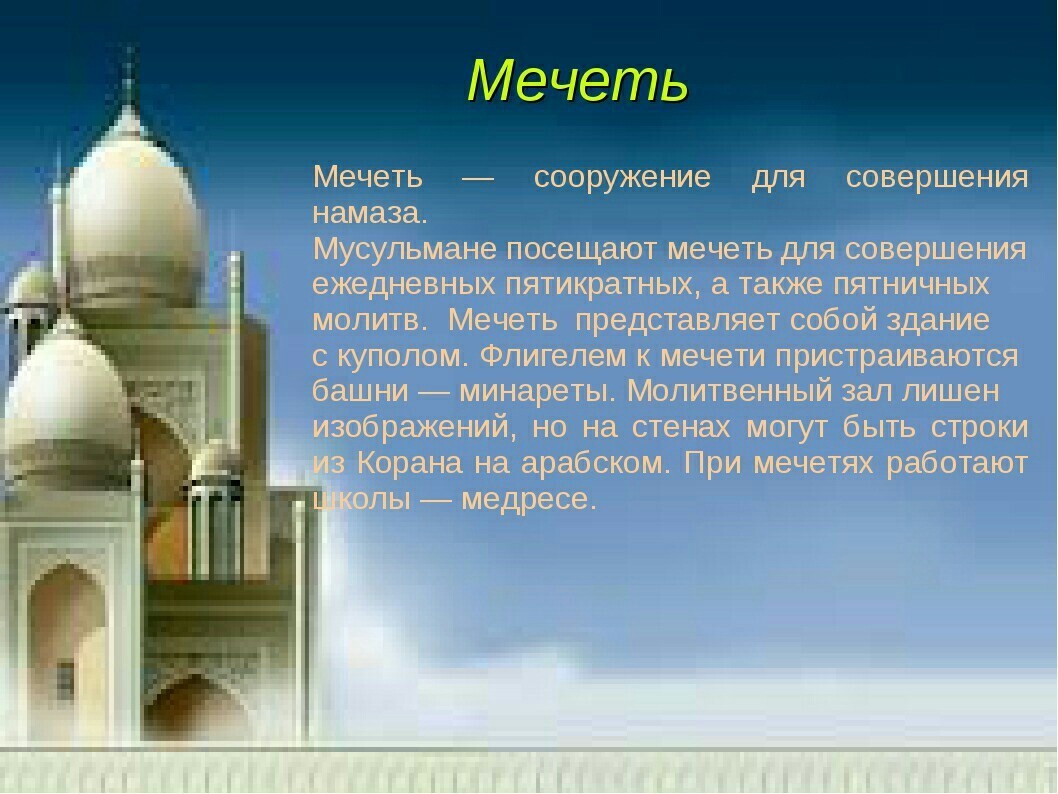 Мечеть

Мечеть — сооружение для совершения намаза.
Мусульмане посещают мечеть для совершения ежедневных пятикратных, а также пятничных молитв. Мечеть представляет собой здание с куполом. Флигелем к мечети пристраиваются башни — минареты. Молитвенный зал лишен изображений, но на стенах могут быть строки из Корана на арабском. При мечетях работают школы — медресе.